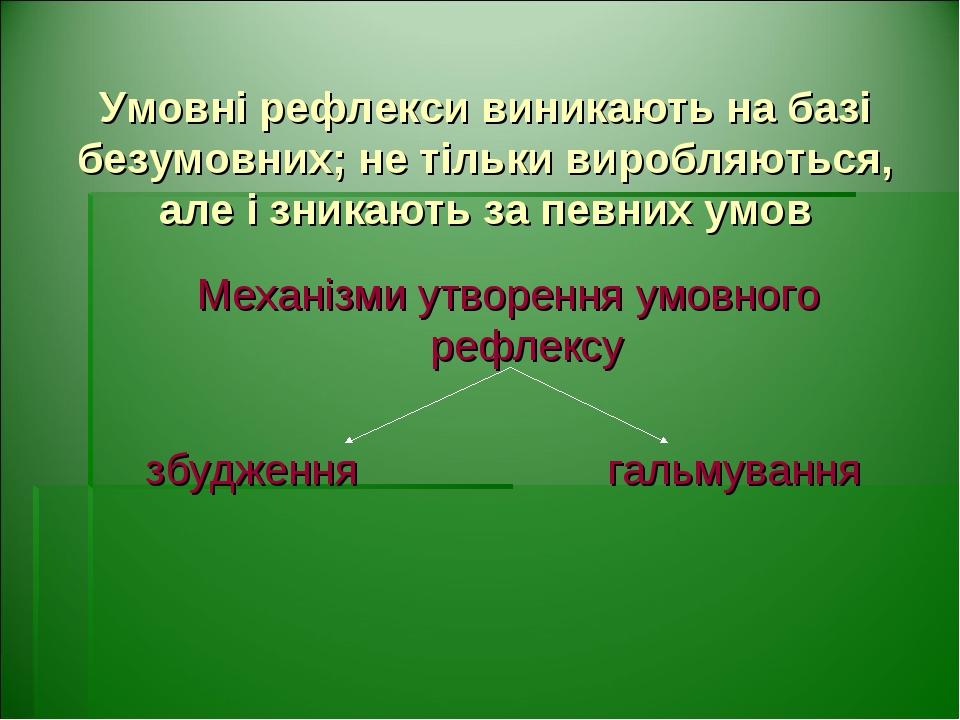 Умовні рефлекси виникають на базі безумовних; не тільки виробляються, але і зникають за певних умов

Механізми утворення умовного рефлексу

збудження

гальмування